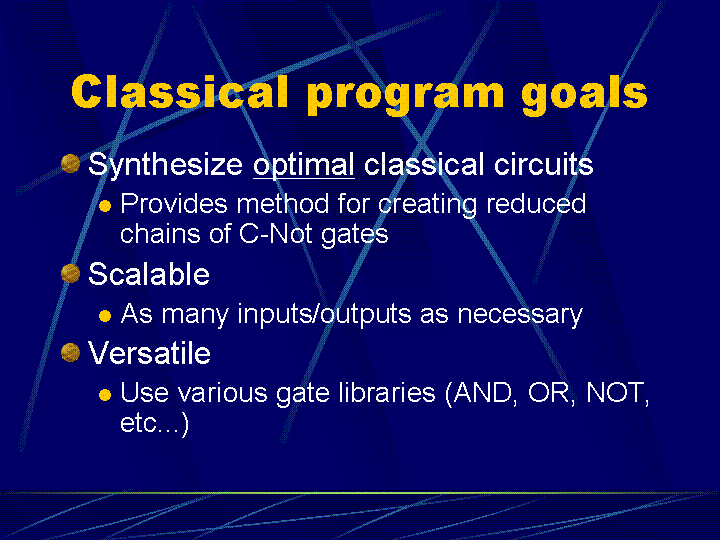 Classical program goals

Synthesize optimal classical circuits

Provides method for creating reduced chains of C-Not gates

Scalable

As many inputs/outputs as necessary

Versatile

Use various gate libraries (AND, OR, NOT, etc...)